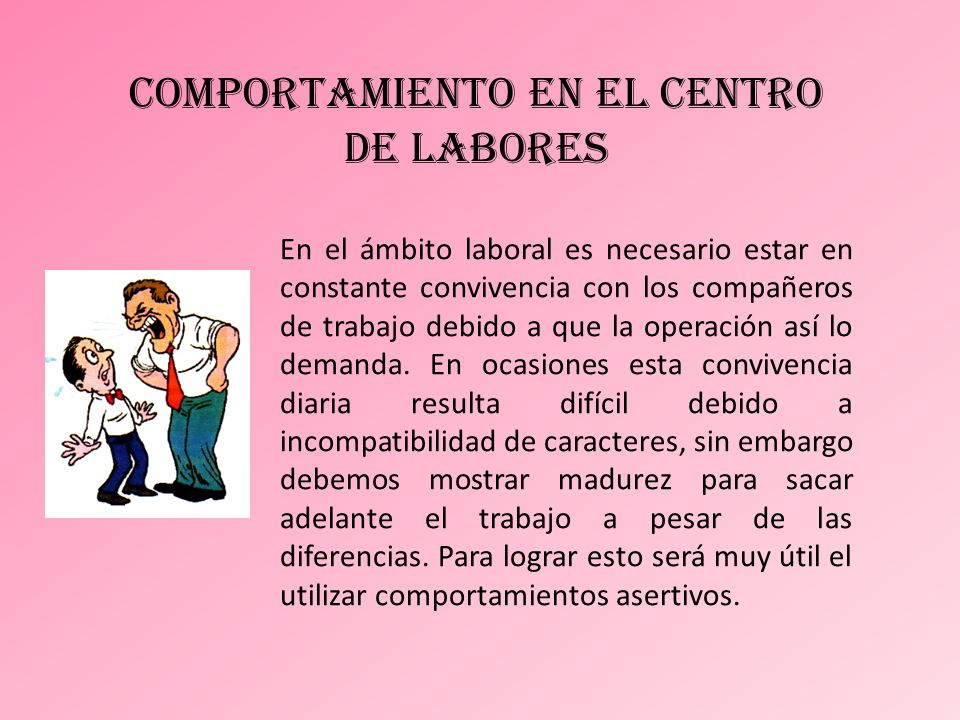 COMPORTAMIENTO EN EL CENTRO DE LABORES

En el ámbito laboral es necesario estar en constante convivencia con los compañeros de trabajo debido a que la operación así lo demanda. En ocasiones esta convivencia diaria resulta difícil debido a incompatibilidad de caracteres, sin embargo debemos mostrar madurez para sacar adelante el trabajo a pesar de las diferencias. Para lograr esto será muy útil el utilizar comportamientos asertivos.